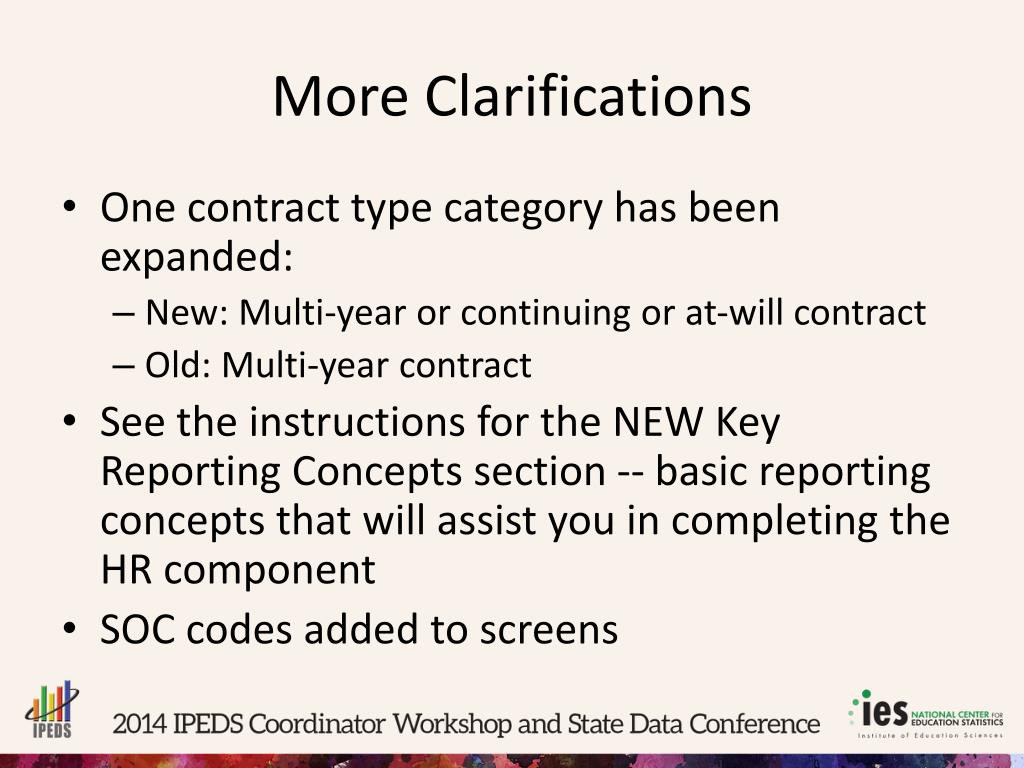 More Clarifications

• One contract type category has been expanded:
  – New: Multi-year or continuing or at-will contract
  – Old: Multi-year contract
• See the instructions for the NEW Key Reporting Concepts section -- basic reporting concepts that will assist you in completing the HR component
• SOC codes added to screens

IPEDS

2014 IPEDS Coordinator Workshop and State Data Conference

ies NATIONAL CENTER FOR EDUCATION STATISTICS
Institute of Education Sciences